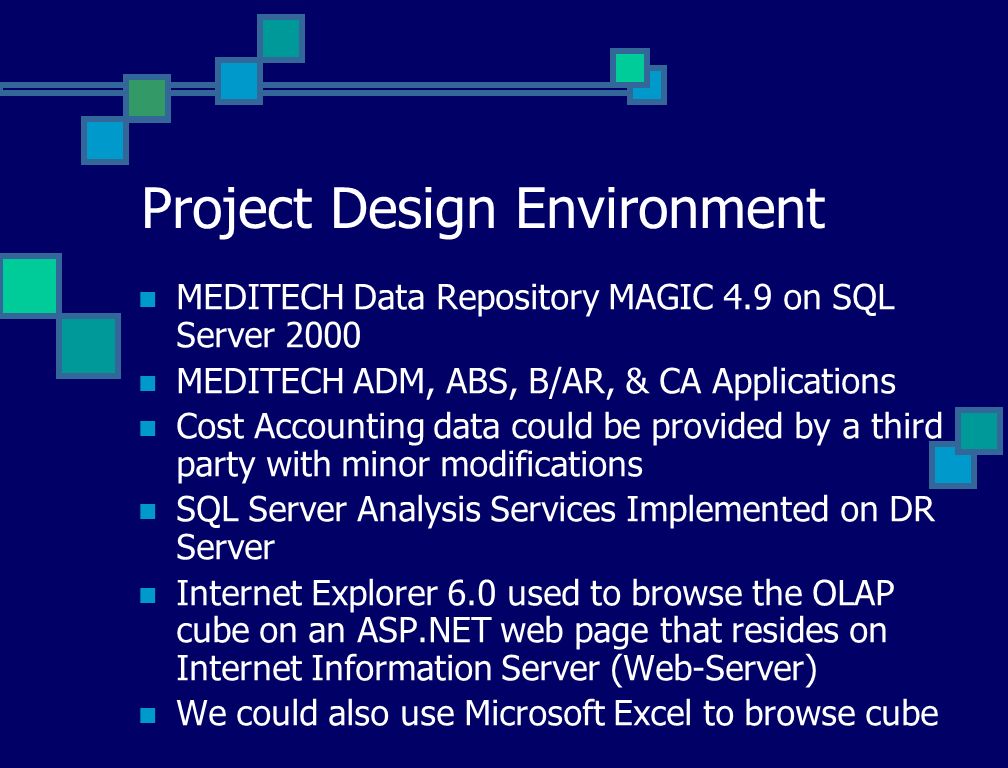 Project Design Environment

- MEDITECH Data Repository MAGIC 4.9 on SQL Server 2000
- MEDITECH ADM, ABS, B/AR, & CA Applications
- Cost Accounting data could be provided by a third party with minor modifications
- SQL Server Analysis Services Implemented on DR Server
- Internet Explorer 6.0 used to browse the OLAP cube on an ASP.NET web page that resides on Internet Information Server (Web-Server)
- We could also use Microsoft Excel to browse cube